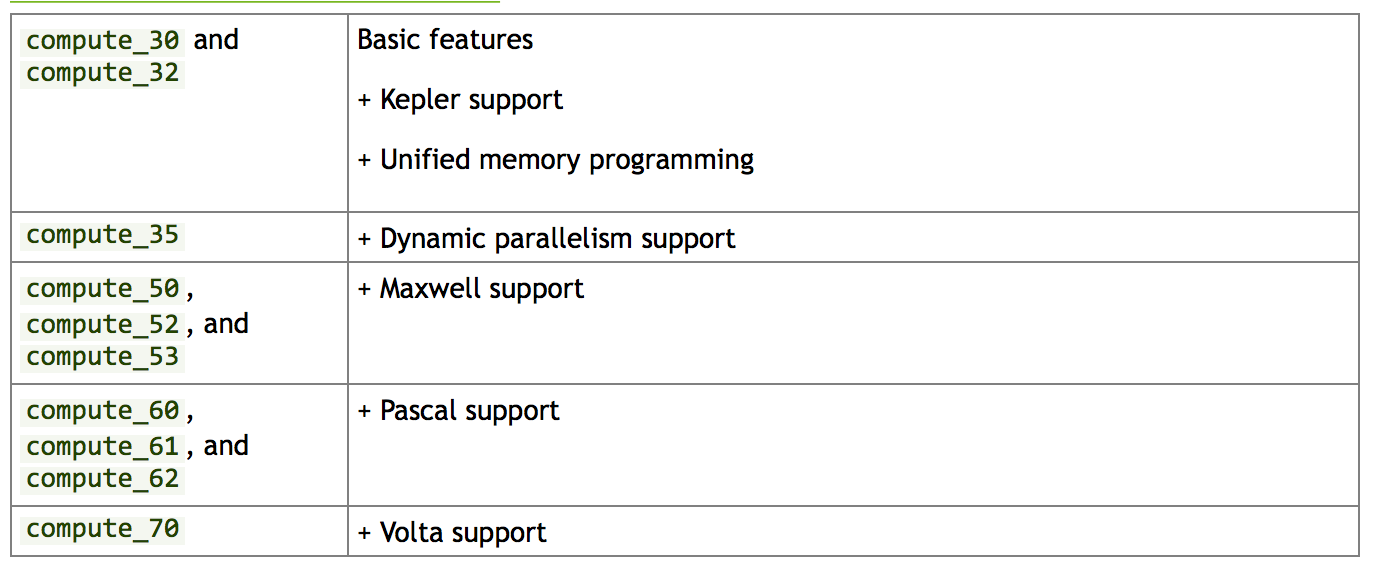 | | |
|---|---|
| compute_30 and compute_32 | Basic features<br><br>+ Kepler support<br><br>+ Unified memory programming |
| compute_35 | + Dynamic parallelism support |
| compute_50, compute_52, and compute_53 | + Maxwell support |
| compute_60, compute_61, and compute_62 | + Pascal support |
| compute_70 | + Volta support |